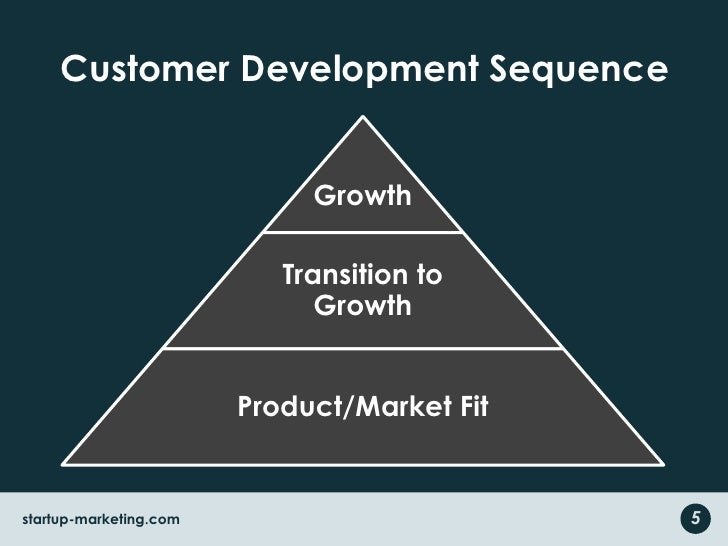 Customer Development Sequence

Growth

Transition to Growth

Product/Market Fit

startup-marketing.com

5